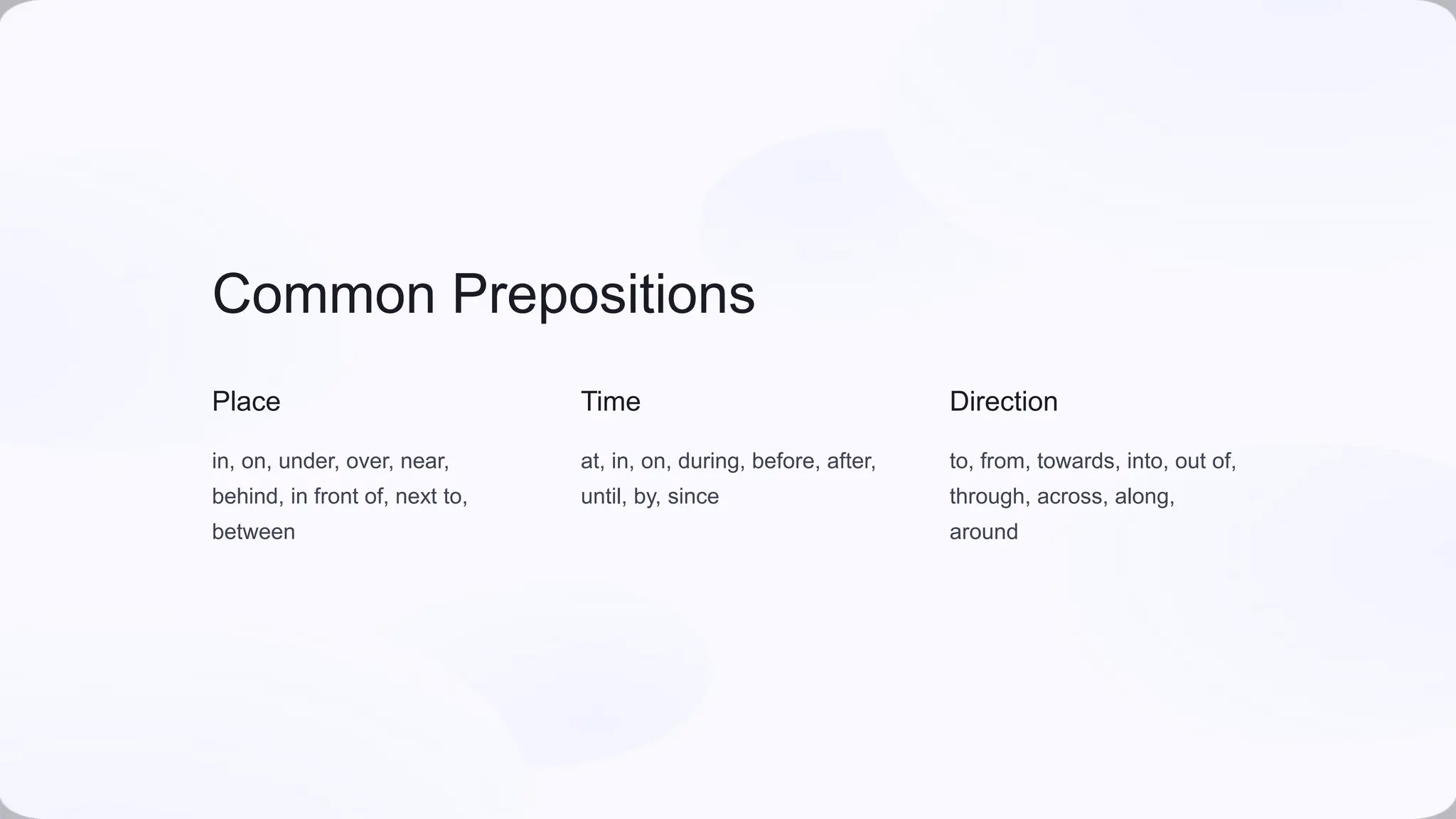 Common Prepositions

Place

in, on, under, over, near, behind, in front of, next to, between

Time

at, in, on, during, before, after, until, by, since

Direction

to, from, towards, into, out of, through, across, along, around